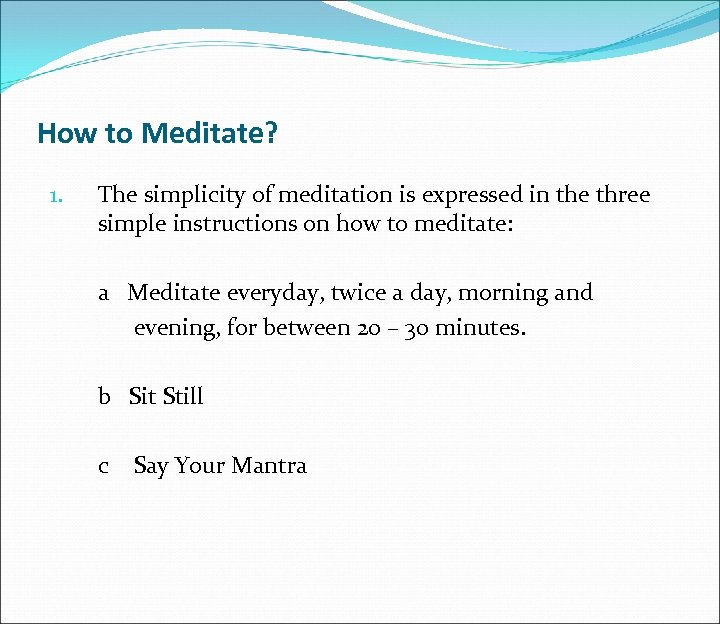 How to Meditate?

1. The simplicity of meditation is expressed in the three simple instructions on how to meditate:

a Meditate everyday, twice a day, morning and evening, for between 20 – 30 minutes.

b Sit Still

c Say Your Mantra